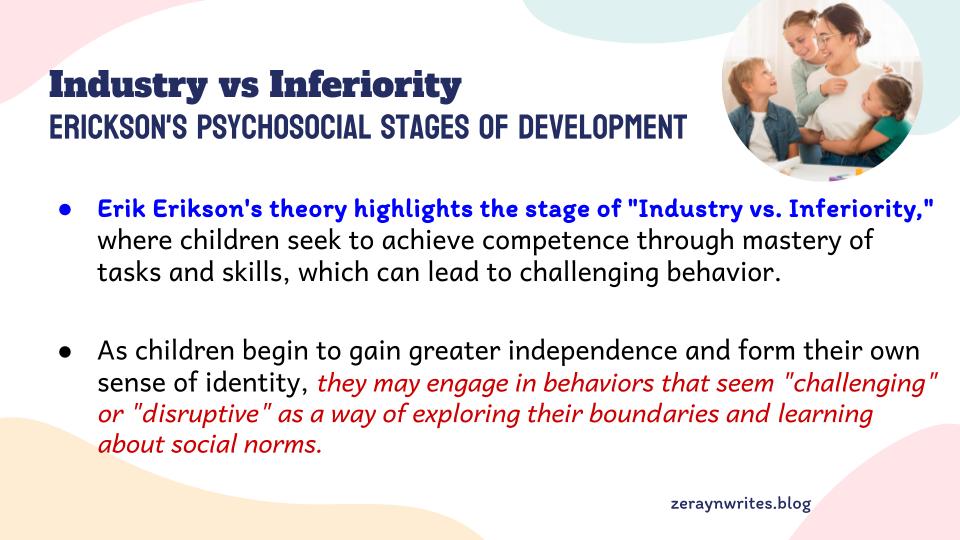 Industry vs Inferiority
ERICKSON'S PSYCHOSOCIAL STAGES OF DEVELOPMENT

● Erik Erikson's theory highlights the stage of "Industry vs. Inferiority," where children seek to achieve competence through mastery of tasks and skills, which can lead to challenging behavior.

● As children begin to gain greater independence and form their own sense of identity, they may engage in behaviors that seem "challenging" or "disruptive" as a way of exploring their boundaries and learning about social norms.

zeraynwrites.blog